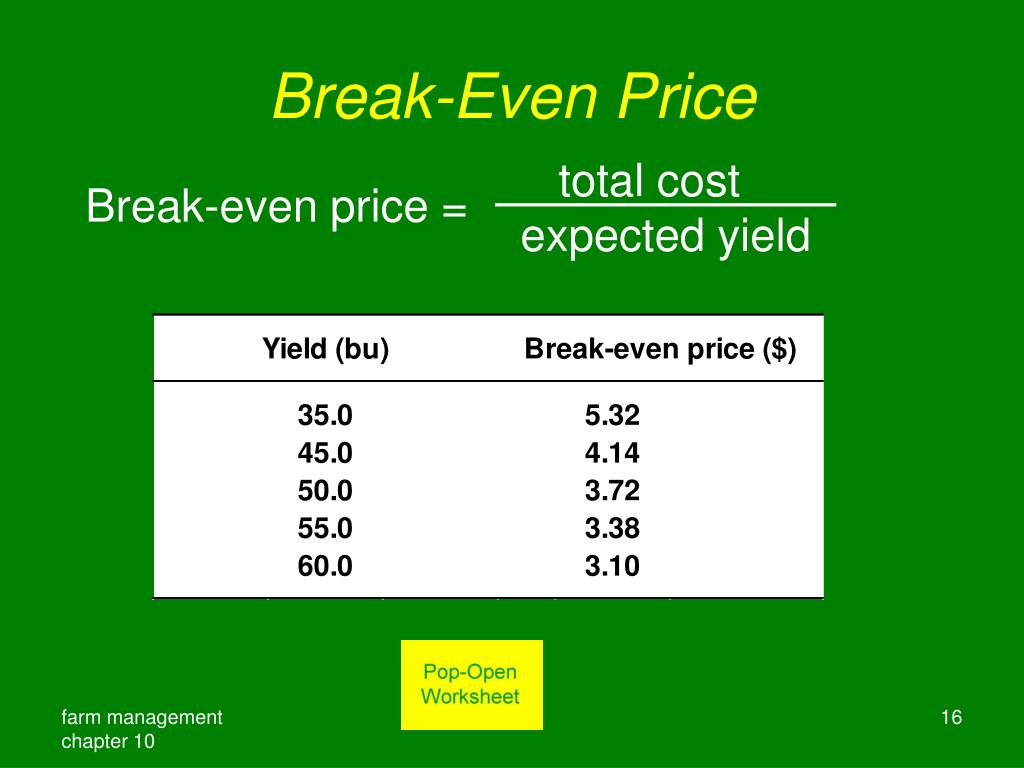 Break-Even Price

Break-even price = $\frac{\text{total cost}}{\text{expected yield}}$

| Yield (bu) | Break-even price ($) |
|---|---|
| 35.0 | 5.32 |
| 45.0 | 4.14 |
| 50.0 | 3.72 |
| 55.0 | 3.38 |
| 60.0 | 3.10 |

Pop-Open Worksheet

farm management
chapter 10

16